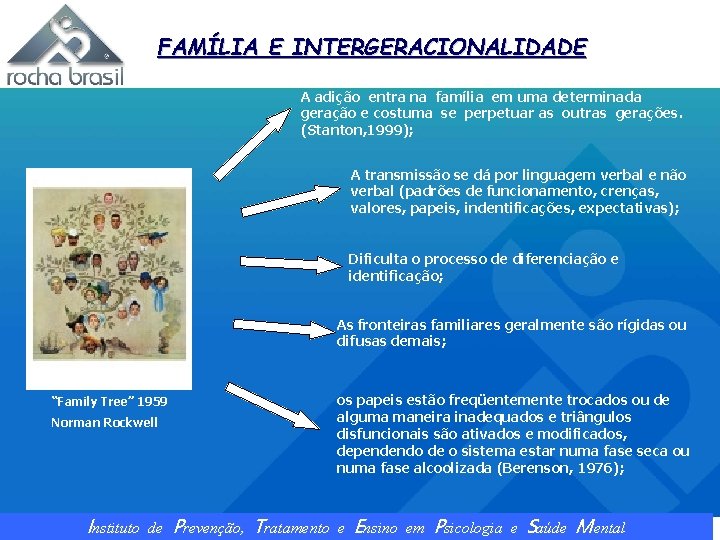 rocha brasil

FAMÍLIA E INTERGERACIONALIDADE

A adição entra na família em uma determinada geração e costuma se perpetuar as outras gerações. (Stanton,1999);

A transmissão se dá por linguagem verbal e não verbal (padrões de funcionamento, crenças, valores, papeis, indentificações, expectativas);

Dificulta o processo de diferenciação e identificação;

As fronteiras familiares geralmente são rígidas ou difusas demais;

os papeis estão freqüentemente trocados ou de alguma maneira inadequados e triângulos disfuncionais são ativados e modificados, dependendo de o sistema estar numa fase seca ou numa fase alcoolizada (Berenson, 1976);

"Family Tree" 1959
Norman Rockwell

Instituto de Prevenção, Tratamento e Ensino em Psicologia e Saúde Mental